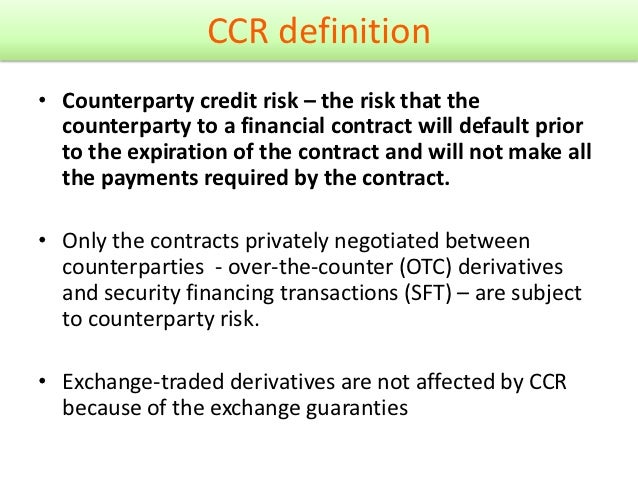 CCR definition

• Counterparty credit risk – the risk that the counterparty to a financial contract will default prior to the expiration of the contract and will not make all the payments required by the contract.

• Only the contracts privately negotiated between counterparties - over-the-counter (OTC) derivatives and security financing transactions (SFT) – are subject to counterparty risk.

• Exchange-traded derivatives are not affected by CCR because of the exchange guaranties